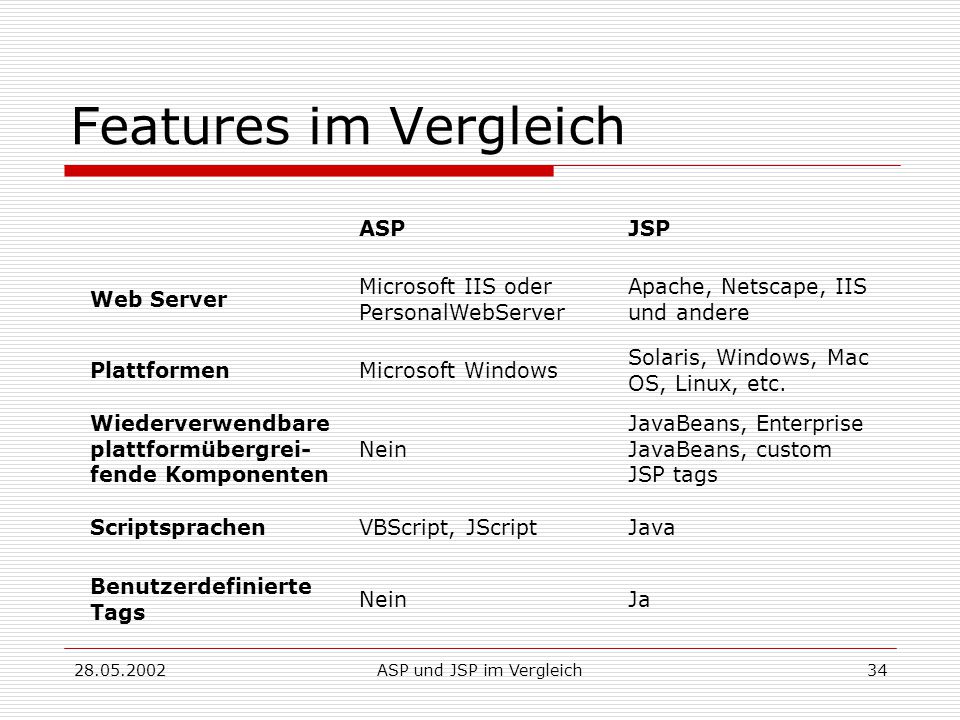 Features im Vergleich

| | ASP | JSP |
|---|---|---|
| Web Server | Microsoft IIS oder PersonalWebServer | Apache, Netscape, IIS und andere |
| Plattformen | Microsoft Windows | Solaris, Windows, Mac OS, Linux, etc. |
| Wiederverwendbare plattformübergreifende Komponenten | Nein | JavaBeans, Enterprise JavaBeans, custom JSP tags |
| Scriptsprachen | VBScript, JScript | Java |
| Benutzerdefinierte Tags | Nein | Ja |

28.05.2002 ASP und JSP im Vergleich 34